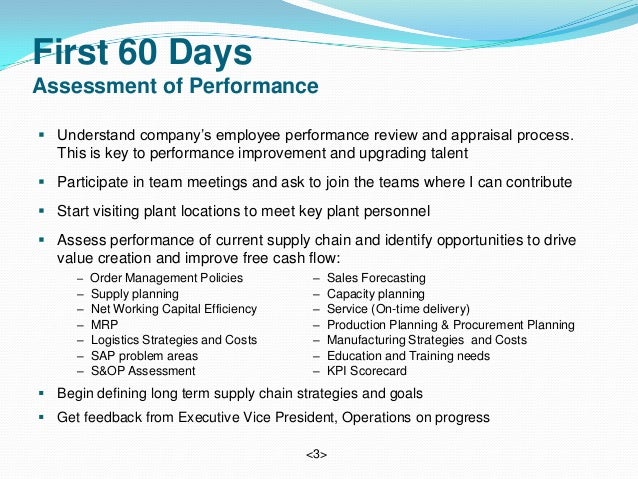 First 60 Days
Assessment of Performance

▪ Understand company's employee performance review and appraisal process. This is key to performance improvement and upgrading talent

▪ Participate in team meetings and ask to join the teams where I can contribute

▪ Start visiting plant locations to meet key plant personnel

▪ Assess performance of current supply chain and identify opportunities to drive value creation and improve free cash flow:

– Order Management Policies
– Supply planning
– Net Working Capital Efficiency
– MRP
– Logistics Strategies and Costs
– SAP problem areas
– S&OP Assessment

– Sales Forecasting
– Capacity planning
– Service (On-time delivery)
– Production Planning & Procurement Planning
– Manufacturing Strategies and Costs
– Education and Training needs
– KPI Scorecard

▪ Begin defining long term supply chain strategies and goals

▪ Get feedback from Executive Vice President, Operations on progress

<3>